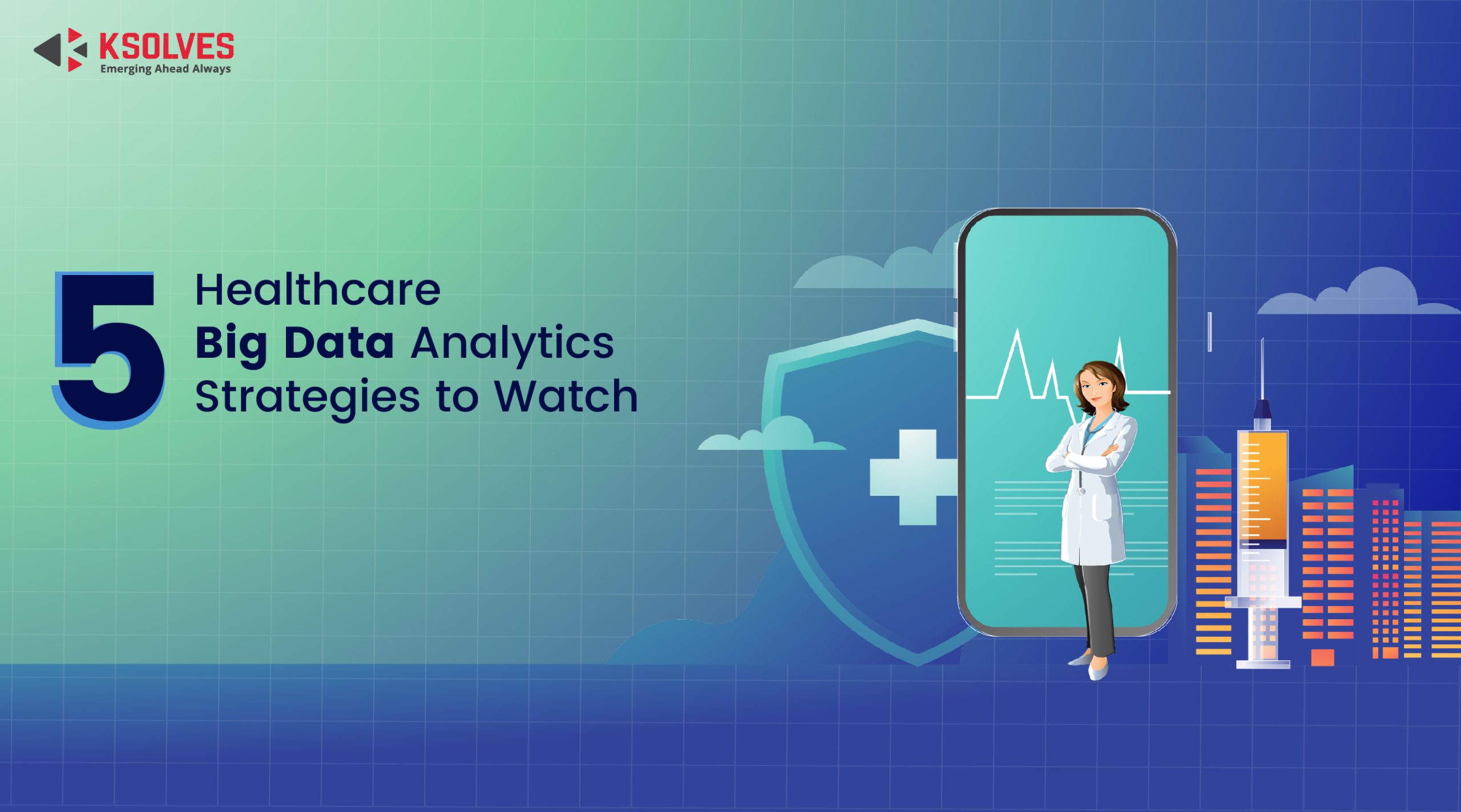 KSOLVES
Emerging Ahead Always

5 Healthcare
Big Data Analytics
Strategies to Watch